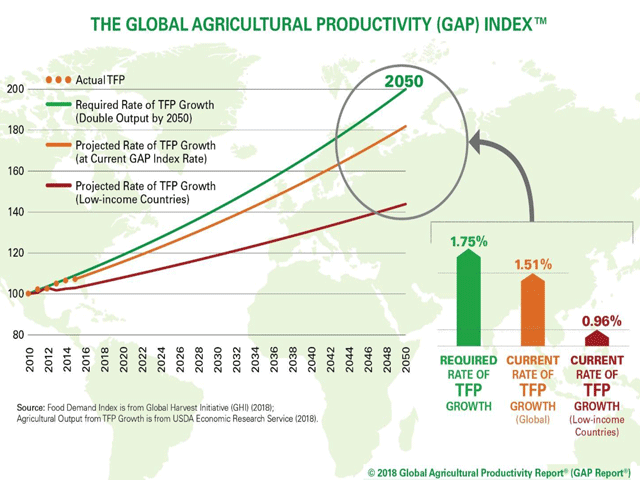 THE GLOBAL AGRICULTURAL PRODUCTIVITY (GAP) INDEX™

Actual TFP

Required Rate of TFP Growth (Double Output by 2050)

Projected Rate of TFP Growth (at Current GAP Index Rate)

Projected Rate of TFP Growth (Low-income Countries)

2050

200
180
160
140
120
100
80

2010 2012 2014 2016 2018 2020 2022 2024 2026 2028 2030 2032 2034 2036 2038 2040 2042 2044 2046 2048 2050

1.75%
1.51%
0.96%

REQUIRED RATE OF TFP GROWTH

CURRENT RATE OF TFP GROWTH (Global)

CURRENT RATE OF TFP GROWTH (Low-income Countries)

Source: Food Demand Index is from Global Harvest Initiative (GHI) (2018); Agricultural Output from TFP Growth is from USDA Economic Research Service (2018).

© 2018 Global Agricultural Productivity Report® (GAP Report®)